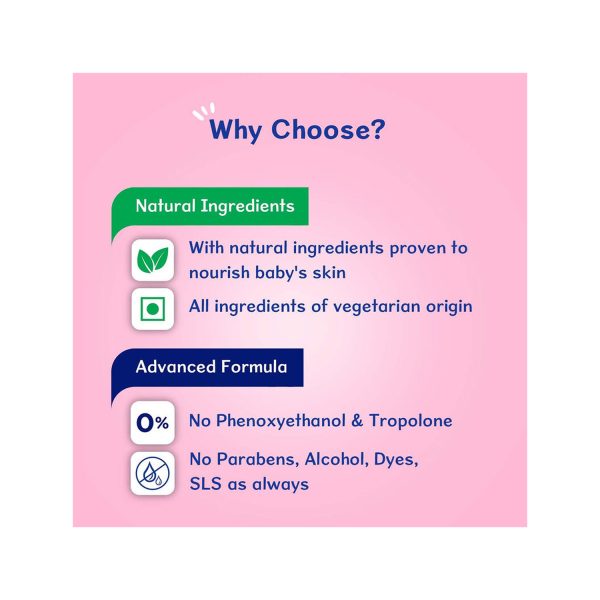 Why Choose?

Natural Ingredients

With natural ingredients proven to nourish baby's skin

All ingredients of vegetarian origin

Advanced Formula

0%

No Phenoxyethanol & Tropolone

No Parabens, Alcohol, Dyes, SLS as always